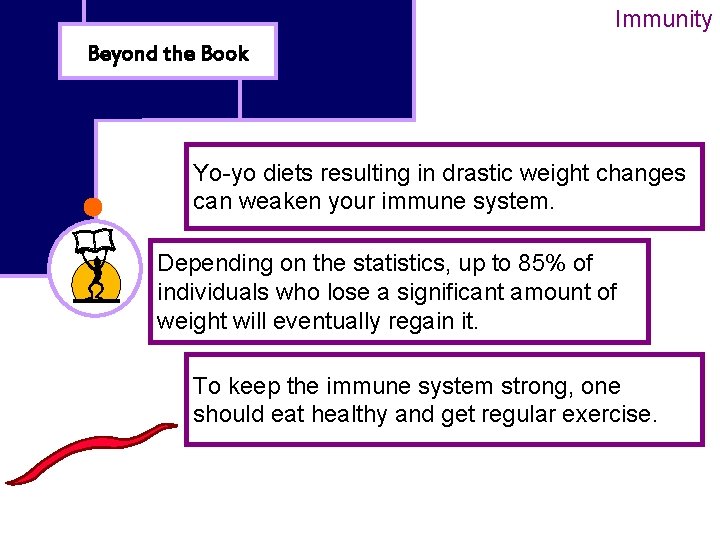 Immunity

Beyond the Book

Yo-yo diets resulting in drastic weight changes can weaken your immune system.

Depending on the statistics, up to 85% of individuals who lose a significant amount of weight will eventually regain it.

To keep the immune system strong, one should eat healthy and get regular exercise.